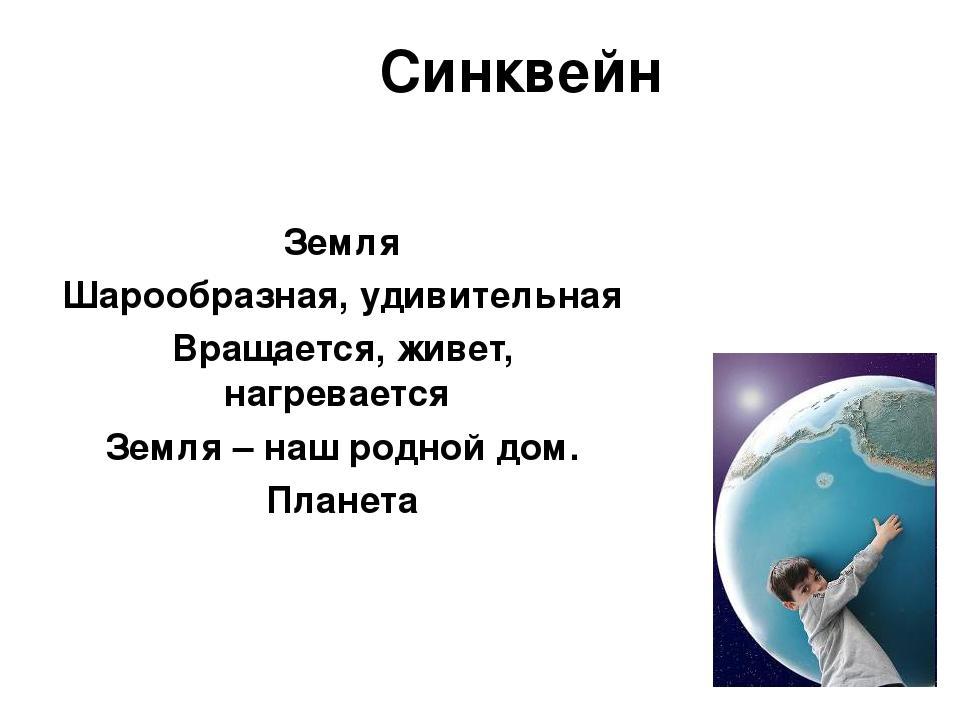 Синквейн

Земля
Шарообразная, удивительная
Вращается, живет, нагревается
Земля – наш родной дом.
Планета